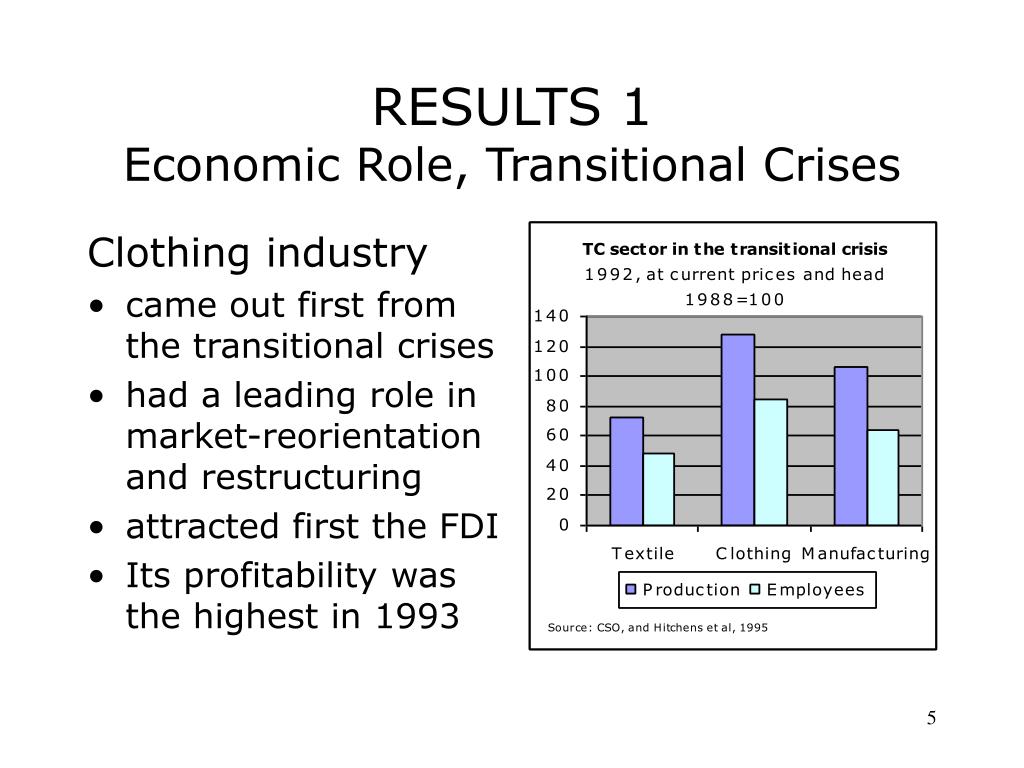 RESULTS 1
Economic Role, Transitional Crises

Clothing industry
• came out first from the transitional crises
• had a leading role in market-reorientation and restructuring
• attracted first the FDI
• Its profitability was the highest in 1993

TC sector in the transitional crisis
1992, at current prices and head
1988=100

140
120
100
80
60
40
20
0

Textile Clothing Manufacturing

Production Employees

Source: CSO, and Hitchens et al, 1995

5